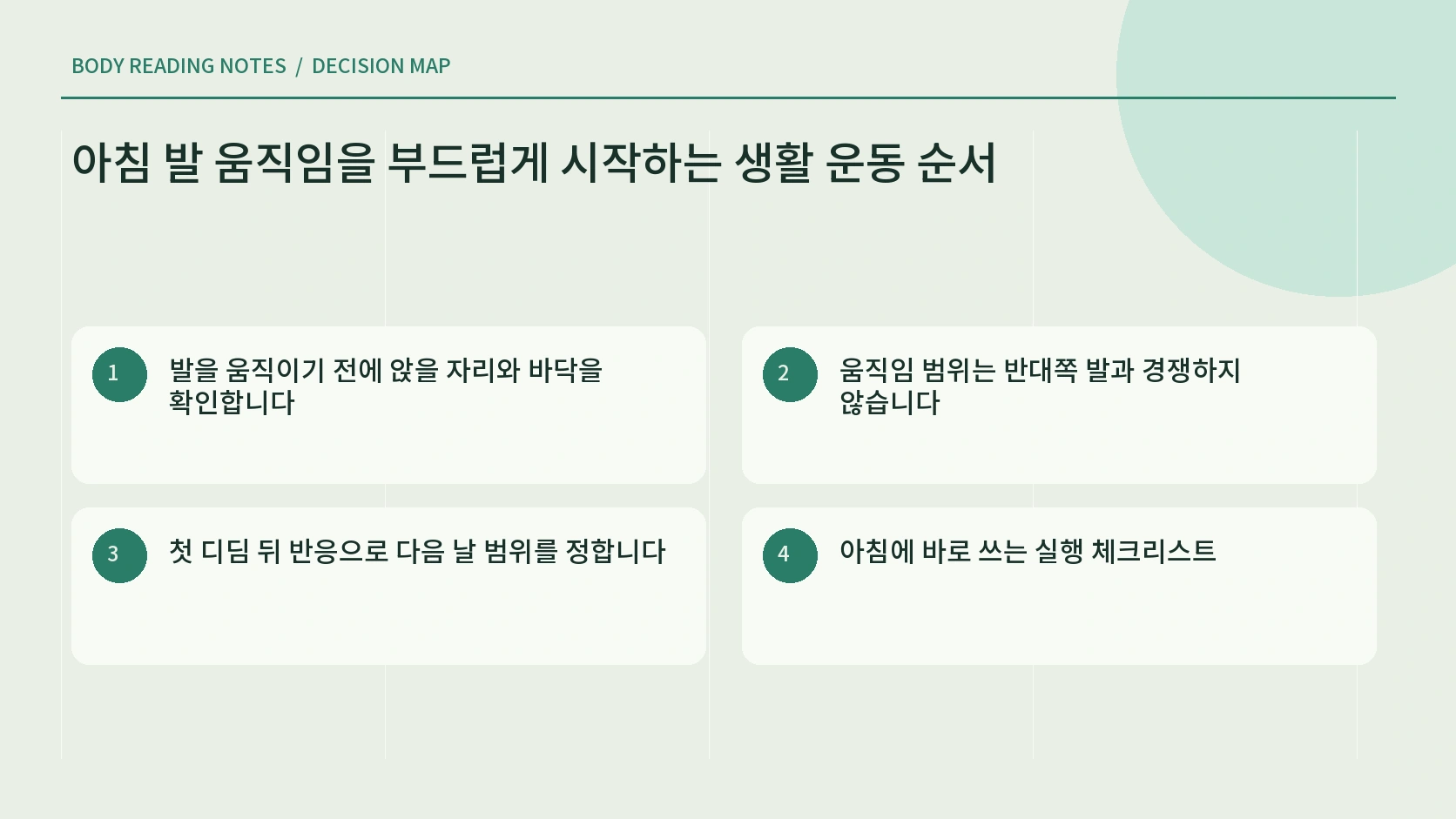 BODY READING NOTES / DECISION MAP

아침 발 움직임을 부드럽게 시작하는 생활 운동 순서

1
발을 움직이기 전에 앉을 자리와 바닥을 확인합니다

2
움직임 범위는 반대쪽 발과 경쟁하지 않습니다

3
첫 디딤 뒤 반응으로 다음 날 범위를 정합니다

4
아침에 바로 쓰는 실행 체크리스트